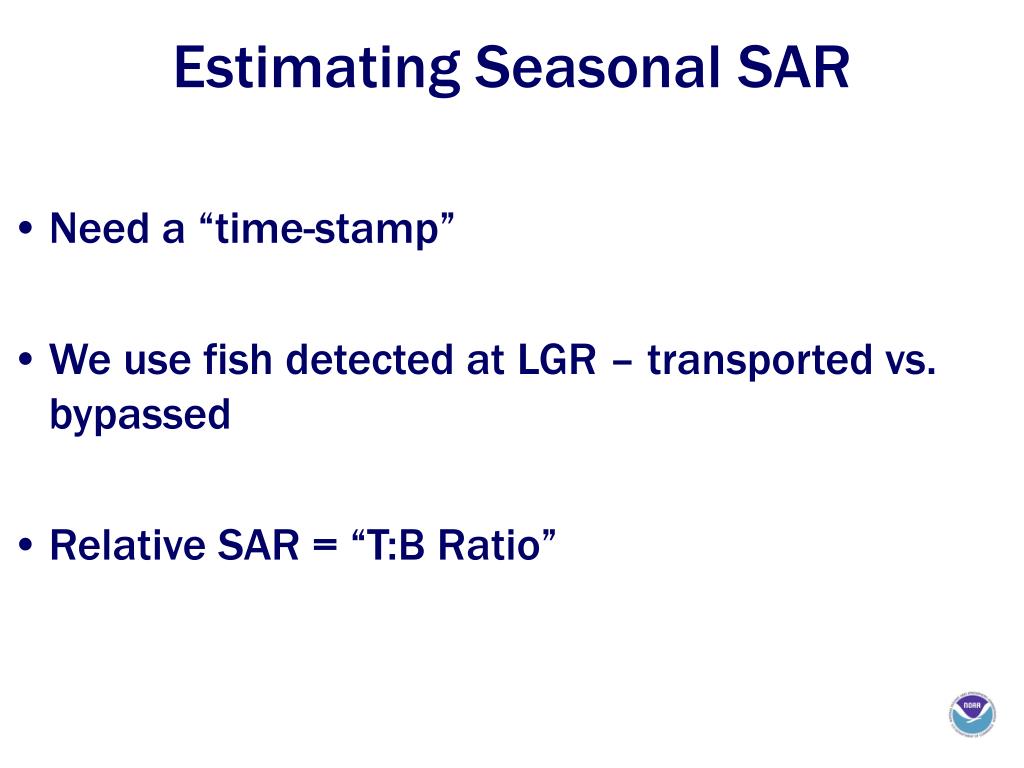 Estimating Seasonal SAR

• Need a “time-stamp”

• We use fish detected at LGR – transported vs. bypassed

• Relative SAR = “T:B Ratio”

NOAA